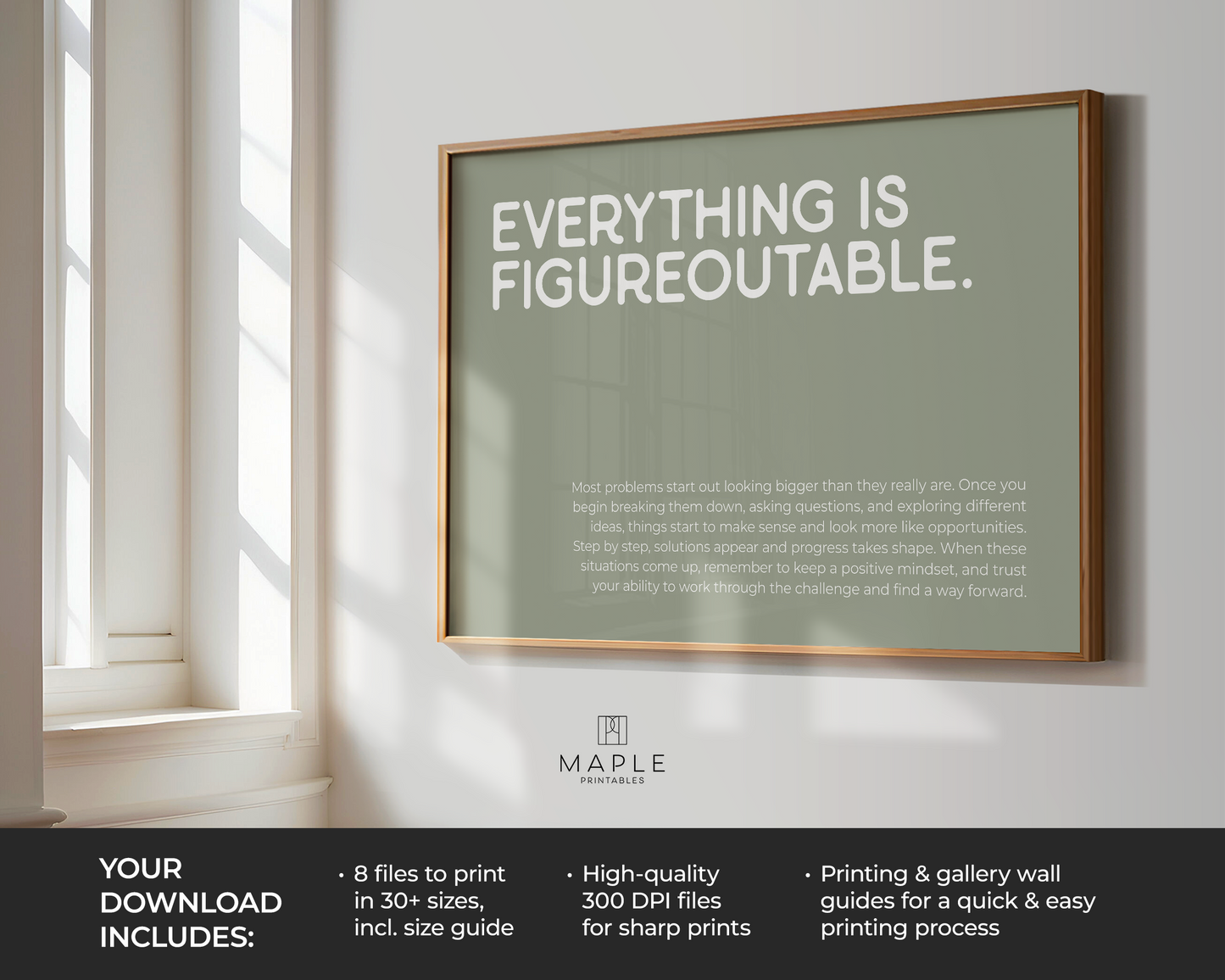 EVERYTHING IS FIGUREOUTABLE.

Most problems start out looking bigger than they really are. Once you begin breaking them down, asking questions, and exploring different ideas, things start to make sense and look more like opportunities. Step by step, solutions appear and progress takes shape. When these situations come up, remember to keep a positive mindset, and trust your ability to work through the challenge and find a way forward.

MAPLE
PRINTABLES

YOUR DOWNLOAD INCLUDES:

• 8 files to print in 30+ sizes, incl. size guide

• High-quality 300 DPI files for sharp prints

• Printing & gallery wall guides for a quick & easy printing process